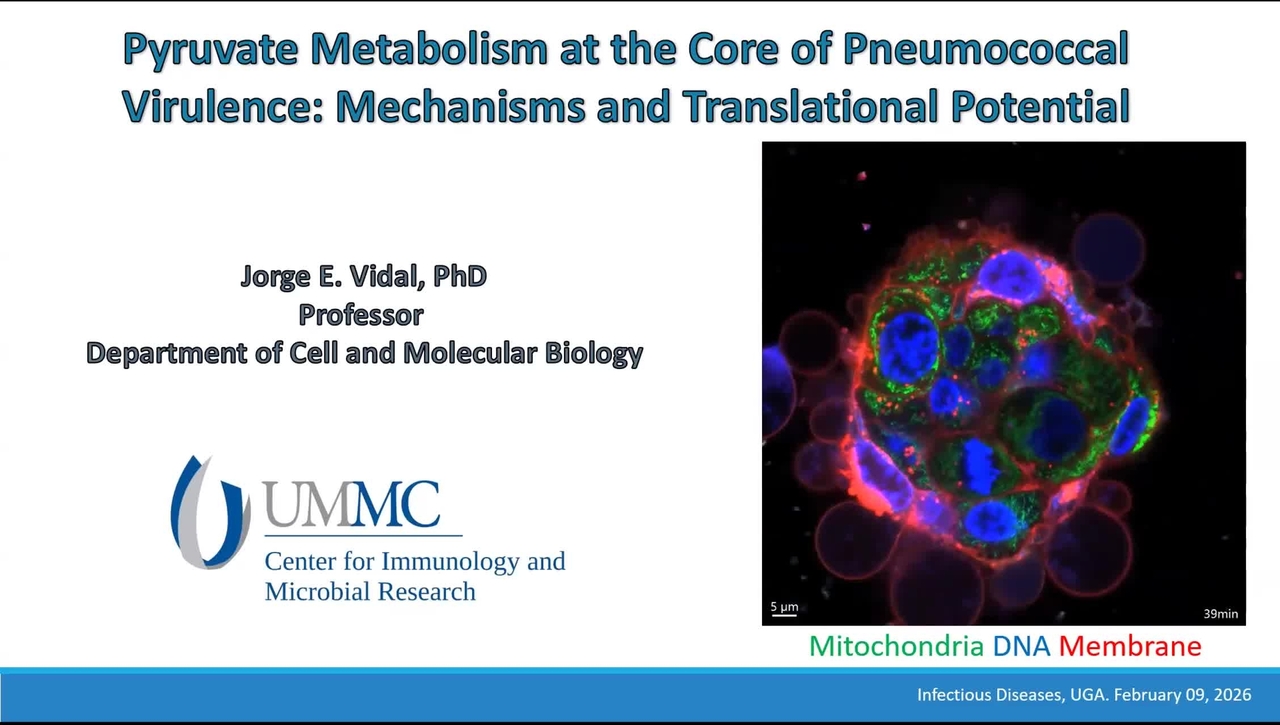 Pyruvate Metabolism at the Core of Pneumococcal Virulence: Mechanisms and Translational Potential

Jorge E. Vidal, PhD
Professor
Department of Cell and Molecular Biology

UMMC
Center for Immunology and Microbial Research

5 μm
39min

Mitochondria DNA Membrane

Infectious Diseases, UGA. February 09, 2026